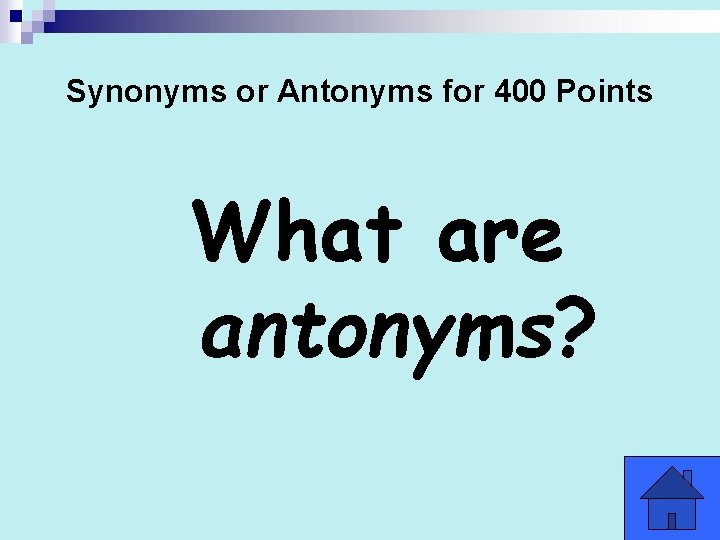 Synonyms or Antonyms for 400 Points

What are antonyms?